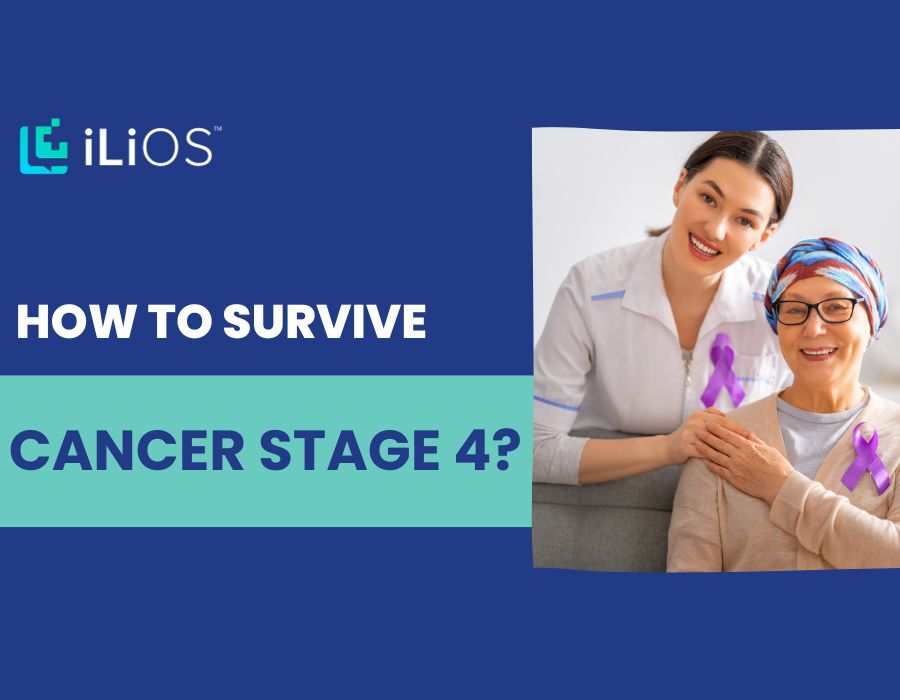 iLiOS™

HOW TO SURVIVE

CANCER STAGE 4?